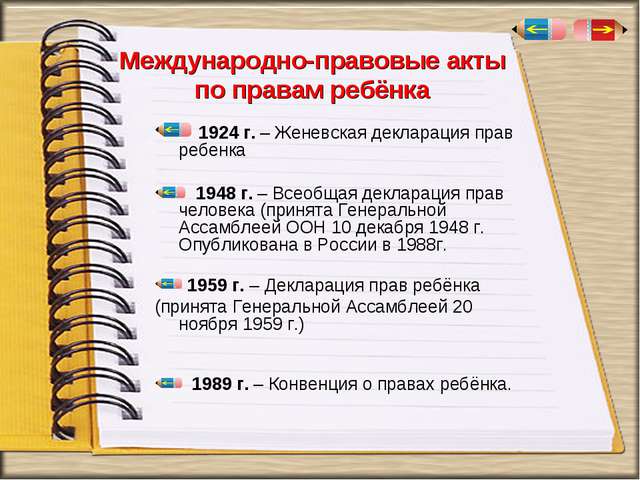 Международно-правовые акты по правам ребёнка

1924 г. – Женевская декларация прав ребенка

1948 г. – Всеобщая декларация прав человека (принята Генеральной Ассамблеей ООН 10 декабря 1948 г. Опубликована в России в 1988г.

1959 г. – Декларация прав ребёнка (принята Генеральной Ассамблеей 20 ноября 1959 г.)

1989 г. – Конвенция о правах ребёнка.